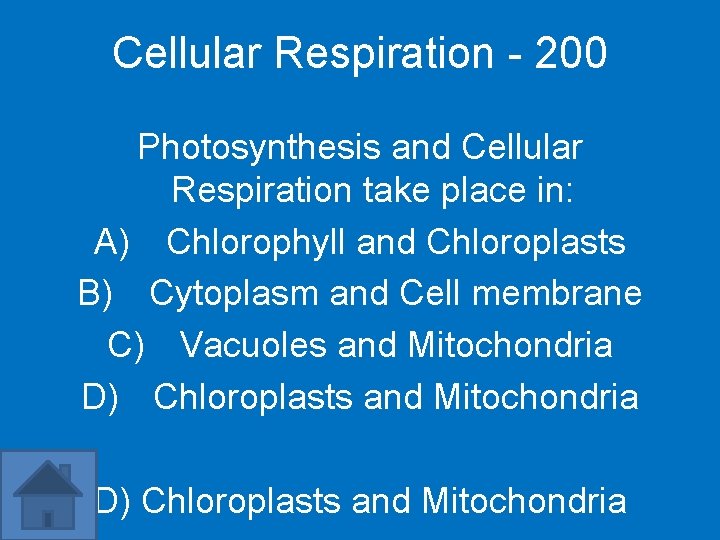 Cellular Respiration - 200

Photosynthesis and Cellular Respiration take place in:

A) Chlorophyll and Chloroplasts

B) Cytoplasm and Cell membrane

C) Vacuoles and Mitochondria

D) Chloroplasts and Mitochondria

D) Chloroplasts and Mitochondria